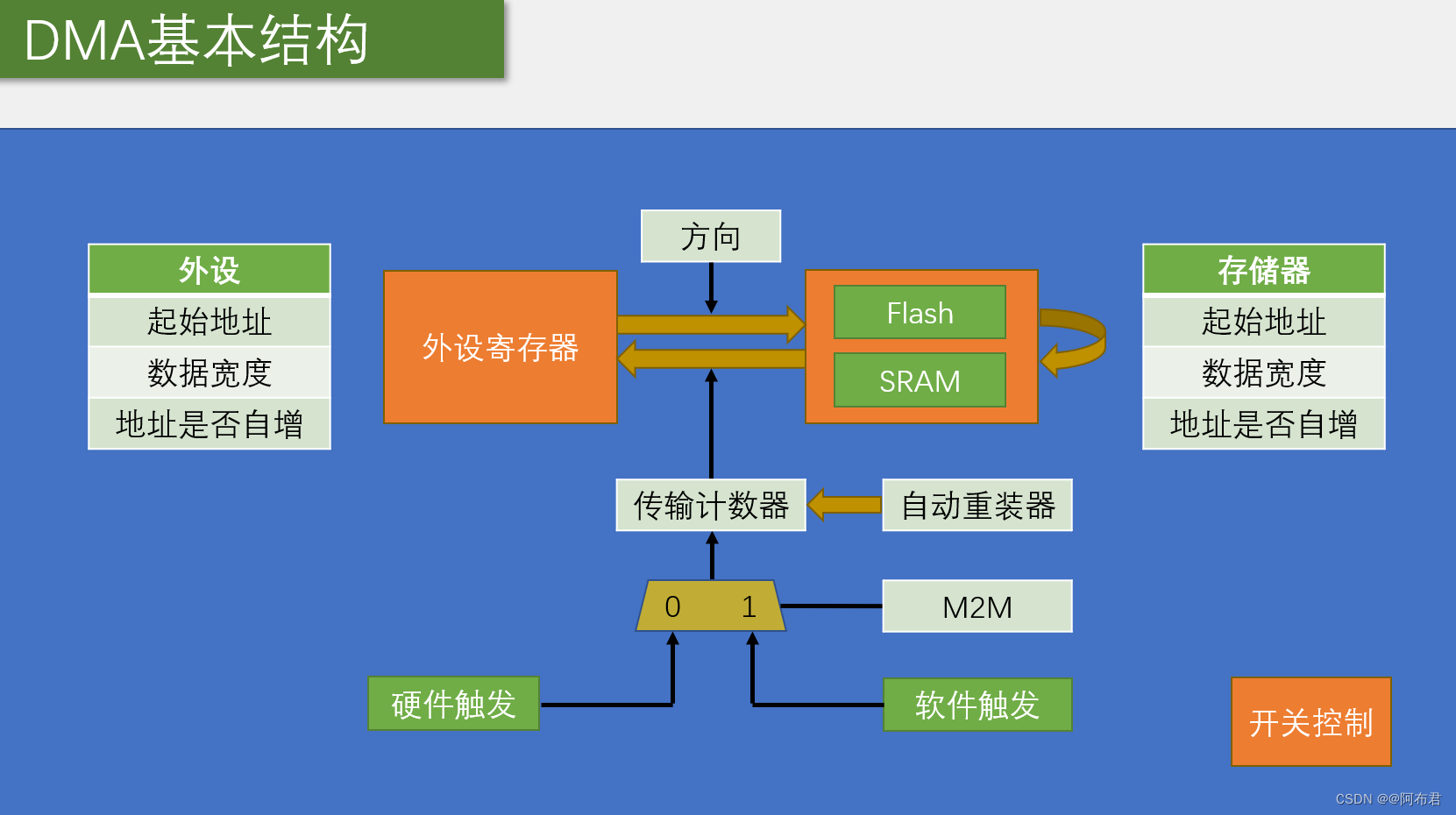 DMA基本结构

外设
起始地址
数据宽度
地址是否自增

方向

外设寄存器

Flash
SRAM

存储器
起始地址
数据宽度
地址是否自增

传输计数器

自动重装器

0 1

M2M

硬件触发

软件触发

开关控制

CSDN @@阿布君